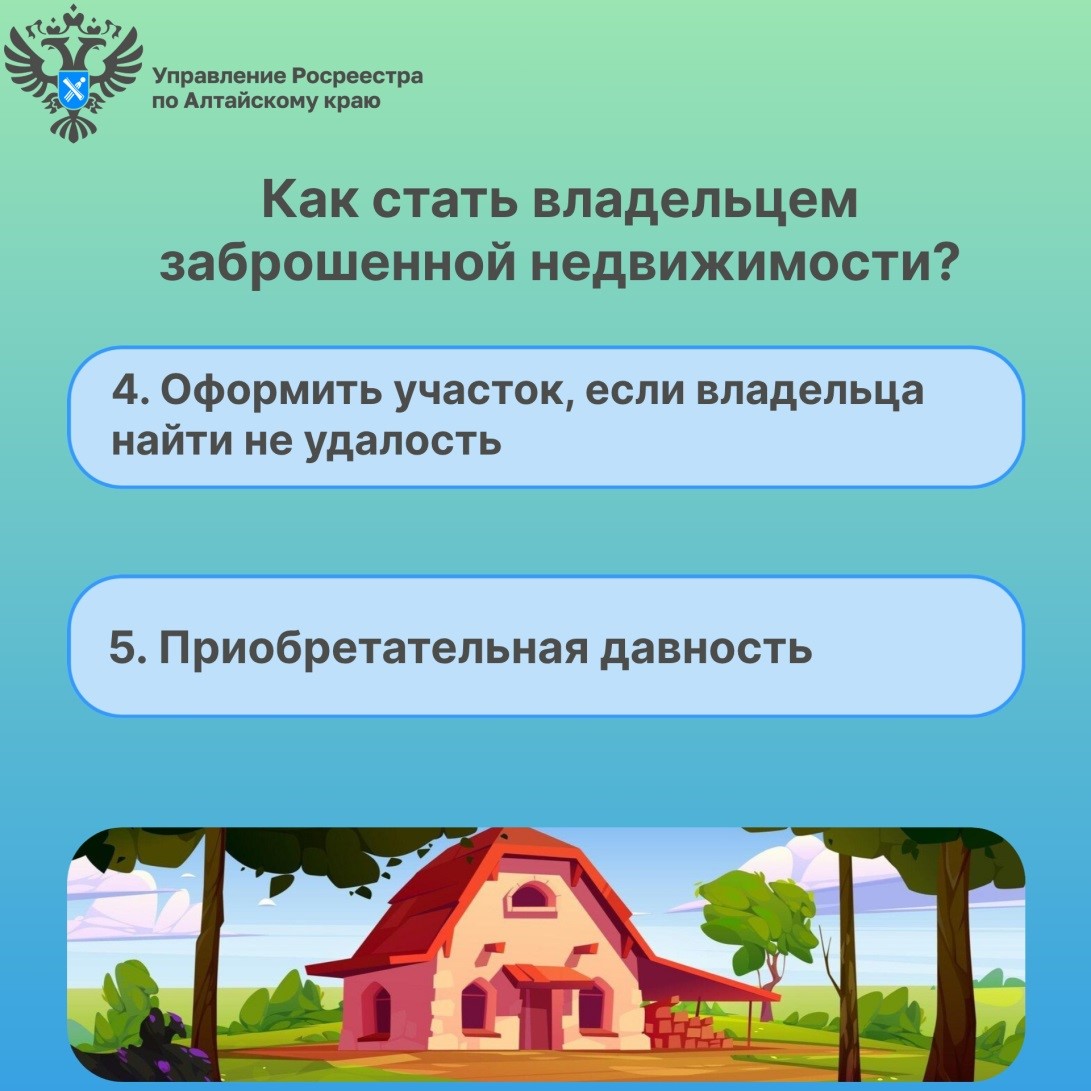 Управление Росреестра по Алтайскому краю

Как стать владельцем заброшенной недвижимости?

4. Оформить участок, если владельца найти не удалость

5. Приобретательная давность